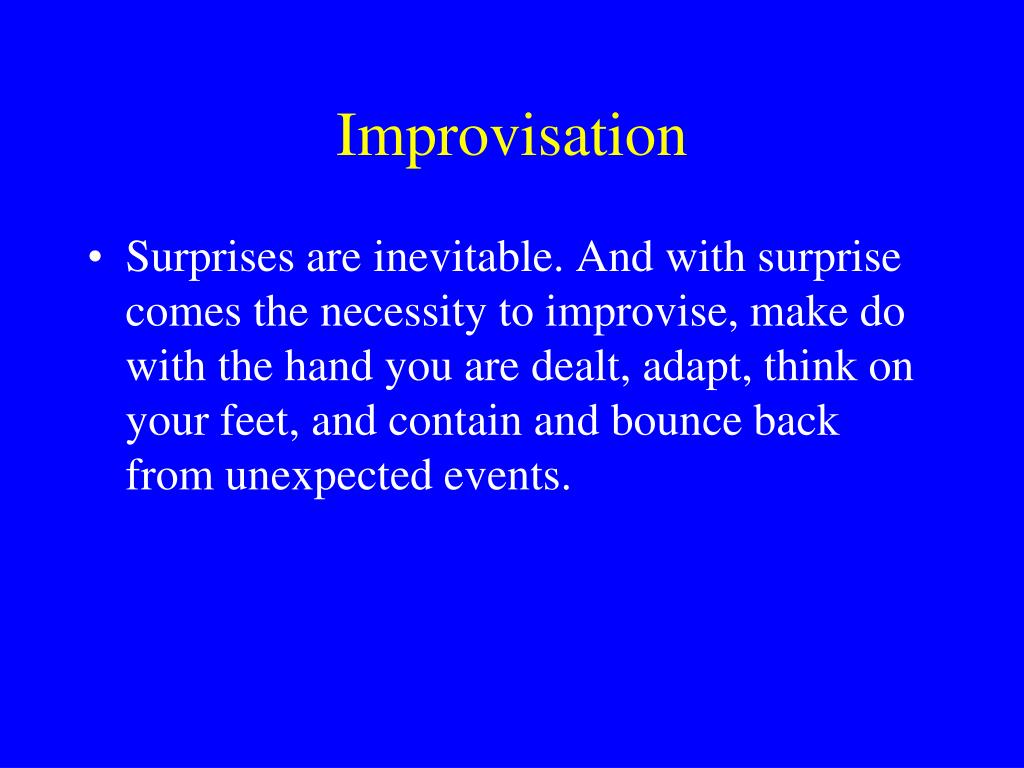 Improvisation

• Surprises are inevitable. And with surprise comes the necessity to improvise, make do with the hand you are dealt, adapt, think on your feet, and contain and bounce back from unexpected events.